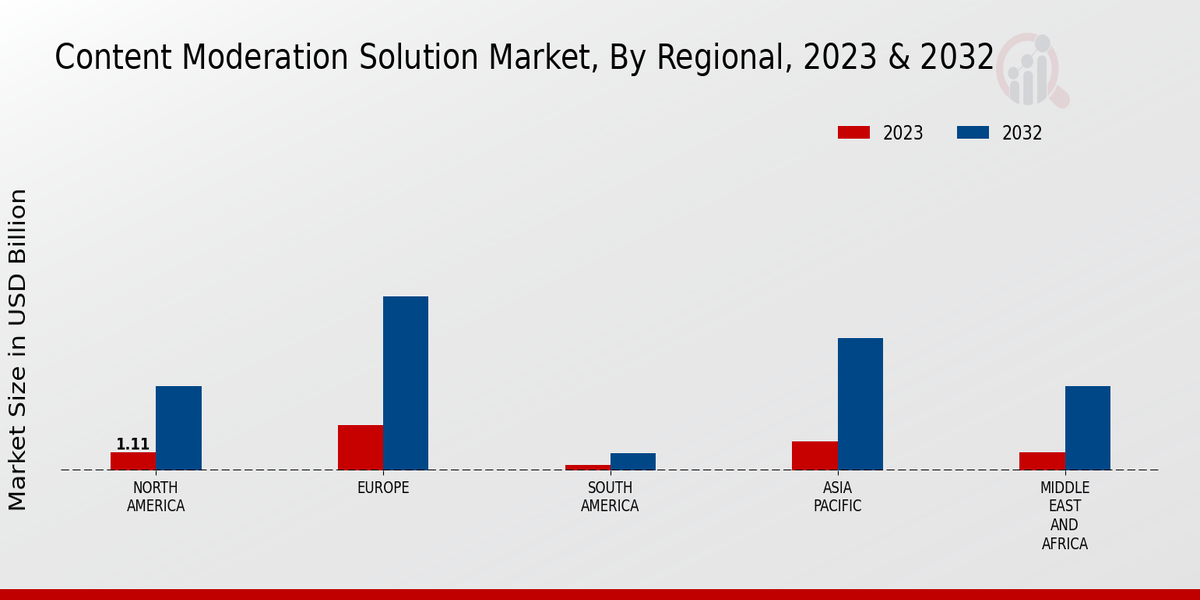 Content Moderation Solution Market, By Regional, 2023 & 2032

2023
2032

Market Size in USD Billion

1.11

NORTH AMERICA
EUROPE
SOUTH AMERICA
ASIA PACIFIC
MIDDLE EAST AND AFRICA